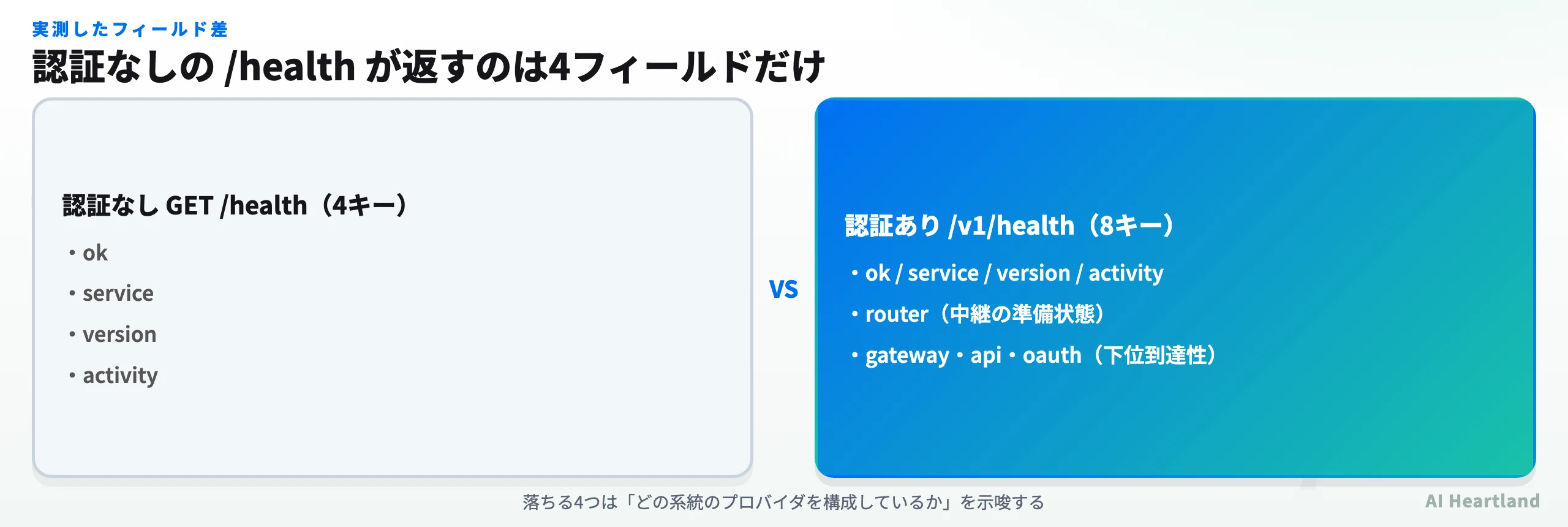 実測したフィールド差

認証なしの /health が返すのは4フィールドだけ

認証なし GET /health（4キー）

• ok
• service
• version
• activity

VS

認証あり /v1/health（8キー）

• ok / service / version / activity
• router（中継の準備状態）
• gateway・api・oauth（下位到達性）

落ちる4つは「どの系統のプロバイダを構成しているか」を示唆する

AI Heartland